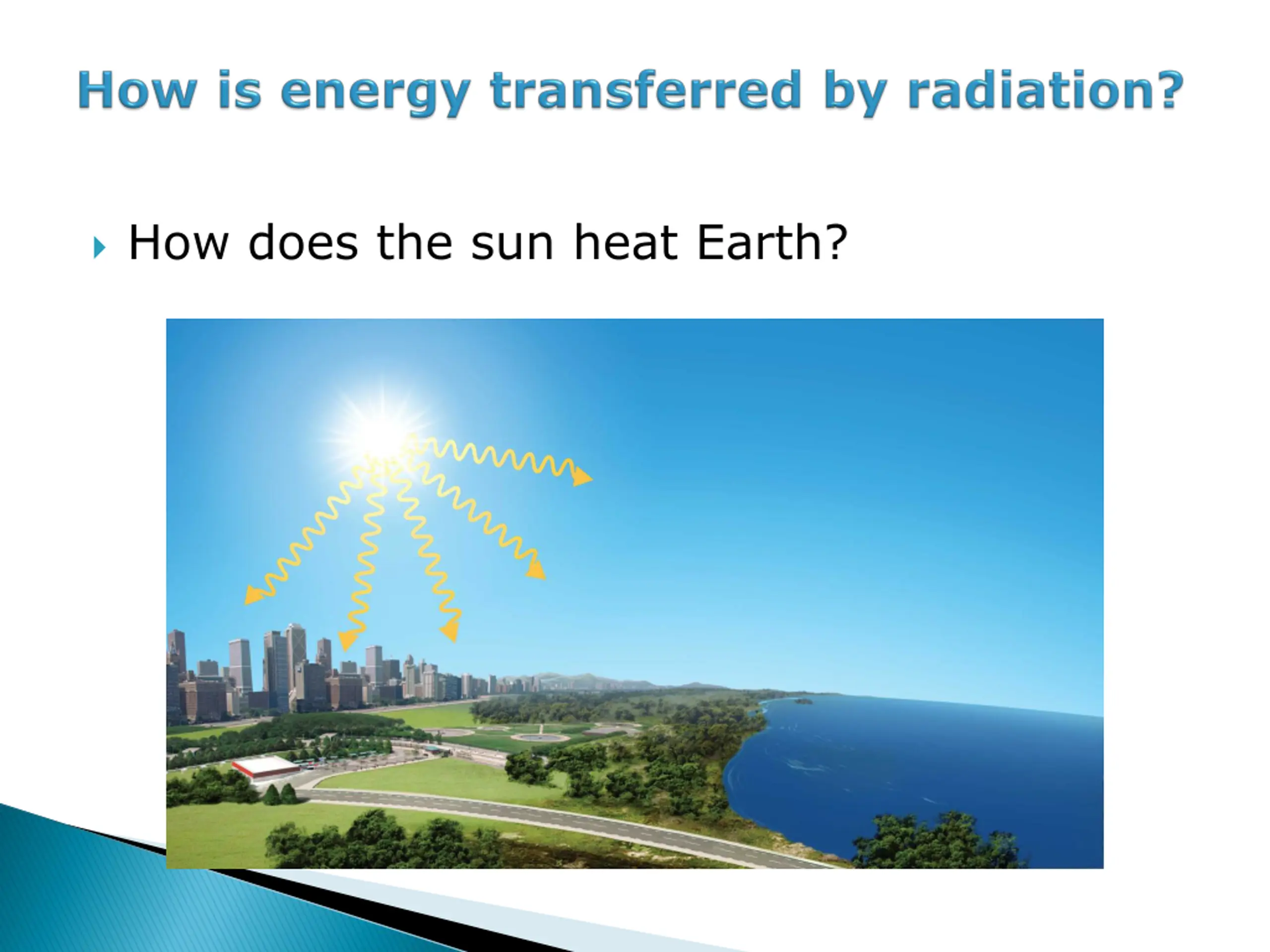 How is energy transferred by radiation?

How does the sun heat Earth?